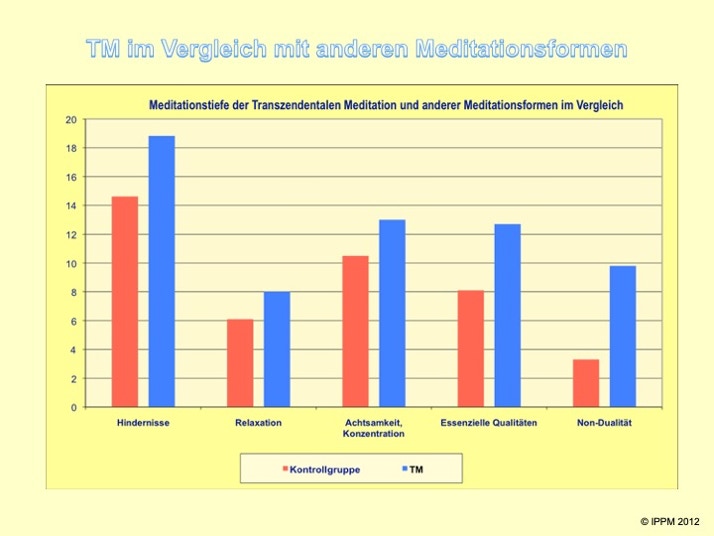 TM im Vergleich mit anderen Meditationsformen

Meditationstiefe der Transzendentalen Meditation und anderer Meditationsformen im Vergleich

20
18
16
14
12
10
8
6
4
2
0

Hindernisse
Relaxation
Achtsamkeit, Konzentration
Essenzielle Qualitäten
Non-Dualität

Kontrollgruppe
TM

© IPPM 2012